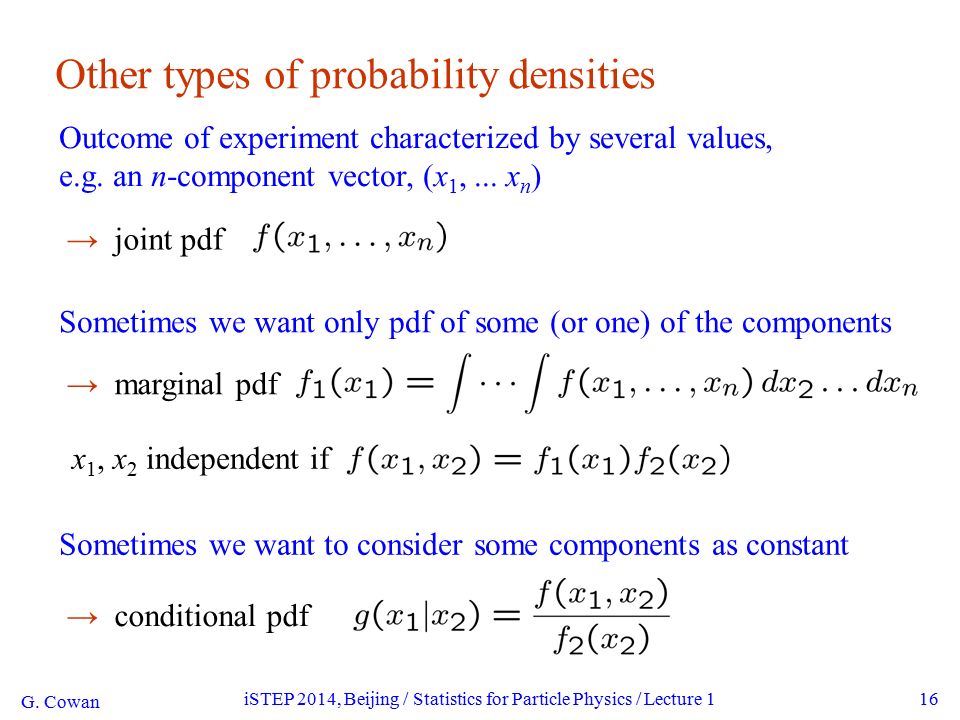 Other types of probability densities

Outcome of experiment characterized by several values, e.g. an $n$-component vector, $(x_1, ... x_n)$

→ joint pdf $f(x_1, \ldots, x_n)$

Sometimes we want only pdf of some (or one) of the components

→ marginal pdf $f_1(x_1) = \int \cdots \int f(x_1, \ldots, x_n)\, dx_2 \ldots dx_n$

$x_1, x_2$ independent if $f(x_1, x_2) = f_1(x_1) f_2(x_2)$

Sometimes we want to consider some components as constant

→ conditional pdf $g(x_1|x_2) = \frac{f(x_1, x_2)}{f_2(x_2)}$

G. Cowan

iSTEP 2014, Beijing / Statistics for Particle Physics / Lecture 1

16